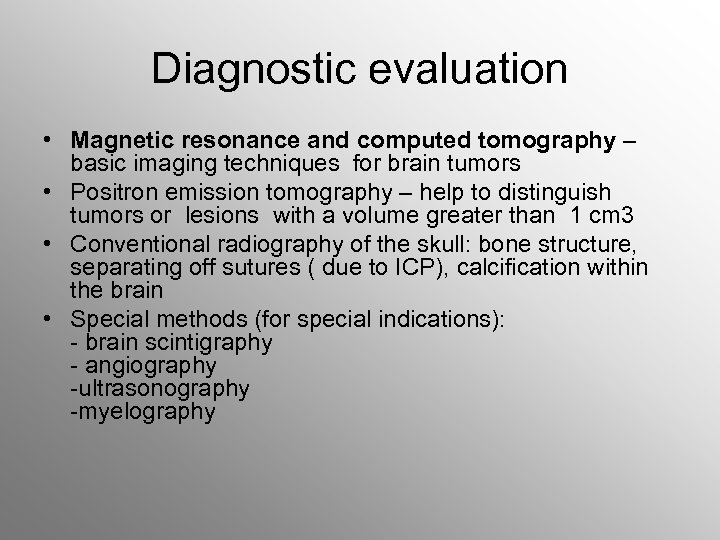 Diagnostic evaluation

• Magnetic resonance and computed tomography – basic imaging techniques for brain tumors
• Positron emission tomography – help to distinguish tumors or lesions with a volume greater than 1 cm3
• Conventional radiography of the skull: bone structure, separating off sutures ( due to ICP), calcification within the brain
• Special methods (for special indications):
- brain scintigraphy
- angiography
-ultrasonography
-myelography